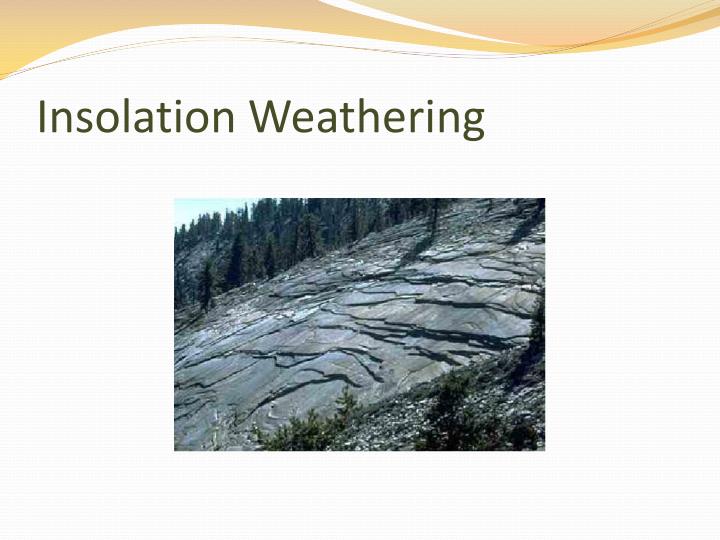 Insolation Weathering